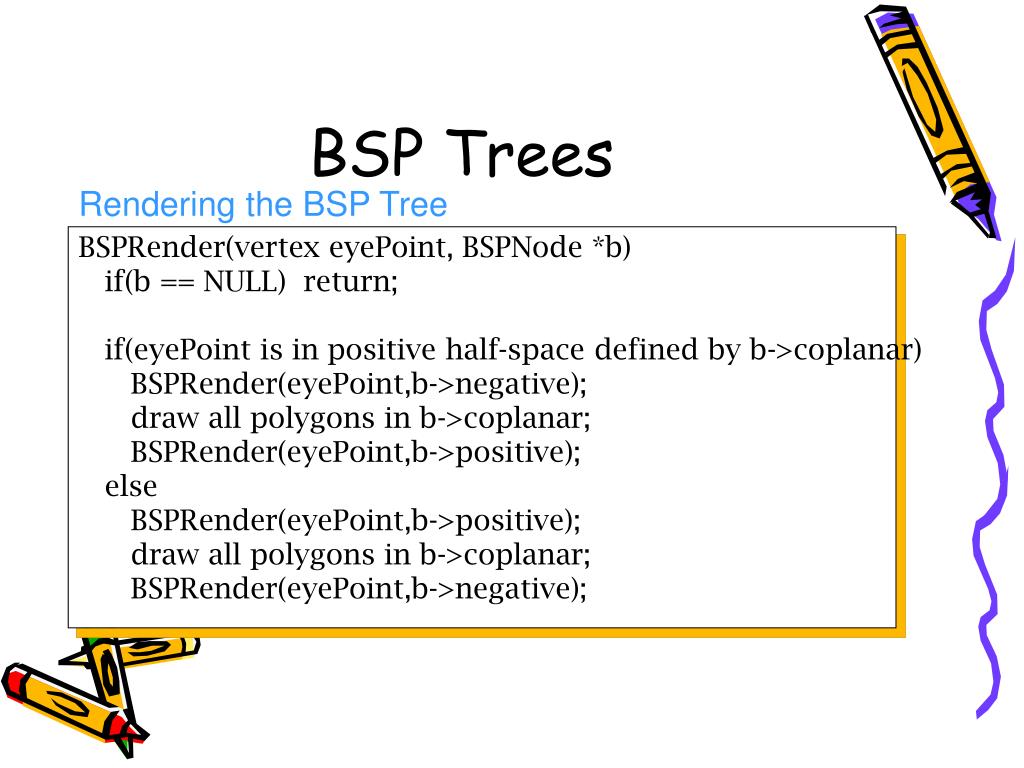 BSP Trees

Rendering the BSP Tree

BSPRender(vertex eyePoint, BSPNode *b)
if(b == NULL) return;

if(eyePoint is in positive half-space defined by b->coplanar)
BSPRender(eyePoint,b->negative);
draw all polygons in b->coplanar;
BSPRender(eyePoint,b->positive);
else
BSPRender(eyePoint,b->positive);
draw all polygons in b->coplanar;
BSPRender(eyePoint,b->negative);